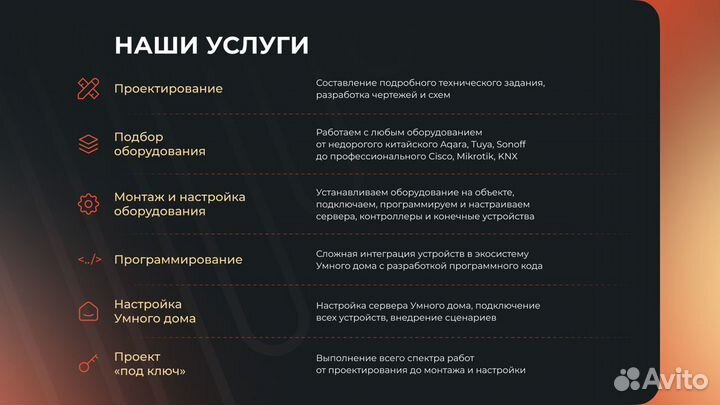 НАШИ УСЛУГИ

Проектирование

Составление подробного технического задания, разработка чертежей и схем

Подбор оборудования

Работаем с любым оборудованием от недорогого китайского Aqara, Tuya, Sonoff до профессионального Cisco, Mikrotik, KNX

Монтаж и настройка оборудования

Устанавливаем оборудование на объекте, подключаем, программируем и настраиваем сервера, контроллеры и конечные устройства

<../>

Программирование

Сложная интеграция устройств в экосистему Умного дома с разработкой программного кода

Настройка Умного дома

Настройка сервера Умного дома, подключение всех устройств, внедрение сценариев

Проект «под ключ»

Выполнение всего спектра работ от проектирования до монтажа и настройки

Avito